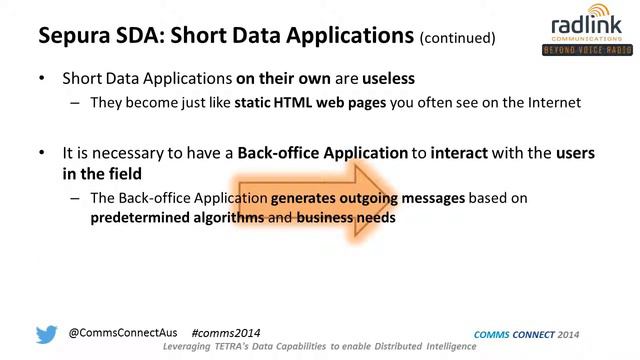 Sepura SDA: Short Data Applications (continued)

radlink
COMMUNICATIONS
BEYOND VOICE RADIO

• Short Data Applications on their own are useless
– They become just like static HTML web pages you often see on the Internet

• It is necessary to have a Back-office Application to interact with the users in the field
– The Back-office Application generates outgoing messages based on predetermined algorithms and business needs

@CommsConnectAus #comms2014
COMMS CONNECT 2014
Leveraging TETRA's Data Capabilities to enable Distributed Intelligence